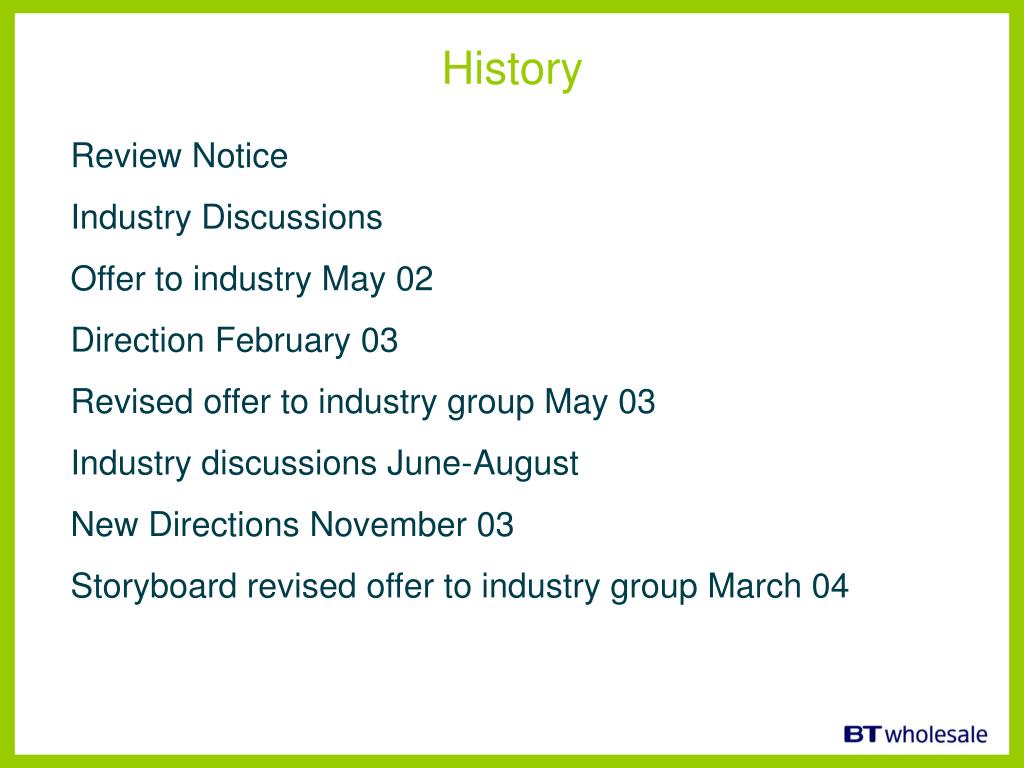 History

Review Notice

Industry Discussions

Offer to industry May 02

Direction February 03

Revised offer to industry group May 03

Industry discussions June-August

New Directions November 03

Storyboard revised offer to industry group March 04

BT wholesale